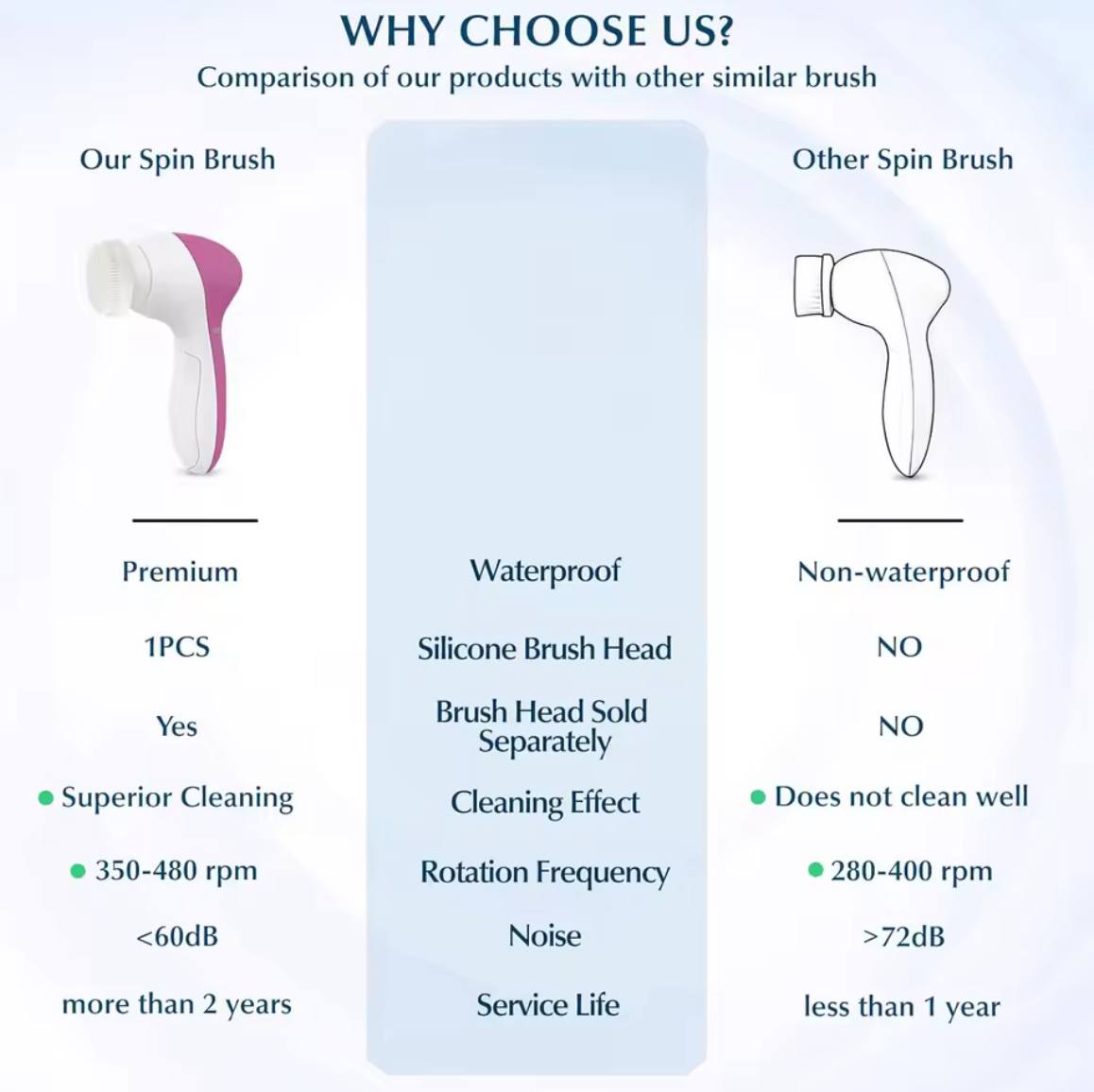 WHY CHOOSE US?
Comparison of our products with other similar brush

| Our Spin Brush | | Other Spin Brush |
|---|---|---|
| Premium | Waterproof | Non-waterproof |
| 1PCS | Silicone Brush Head | NO |
| Yes | Brush Head Sold Separately | NO |
| Superior Cleaning | Cleaning Effect | Does not clean well |
| 350-480 rpm | Rotation Frequency | 280-400 rpm |
| <60dB | Noise | >72dB |
| more than 2 years | Service Life | less than 1 year |